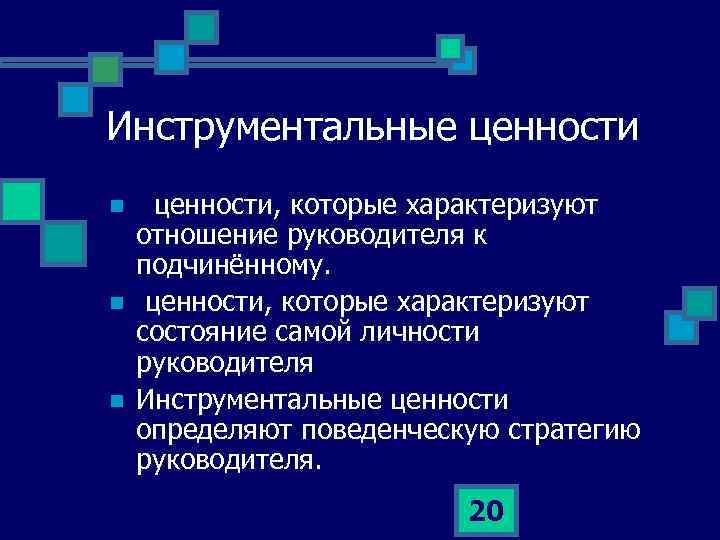 Инструментальные ценности

- ценности, которые характеризуют отношение руководителя к подчинённому.
- ценности, которые характеризуют состояние самой личности руководителя
- Инструментальные ценности определяют поведенческую стратегию руководителя.

20